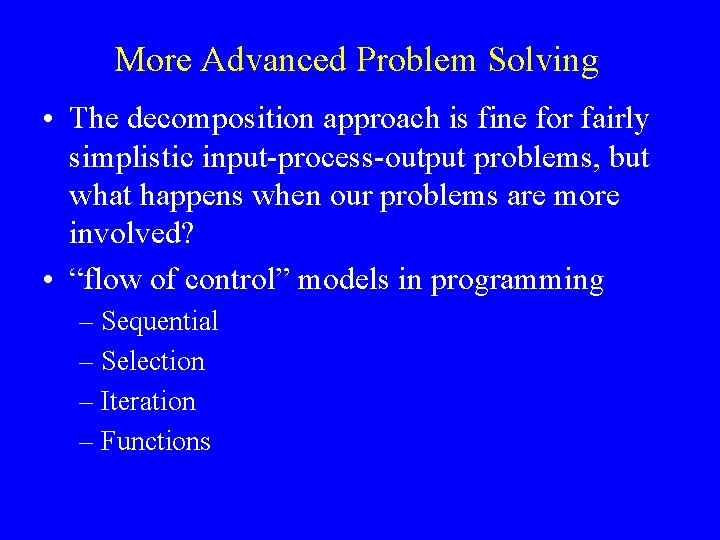 More Advanced Problem Solving

• The decomposition approach is fine for fairly simplistic input-process-output problems, but what happens when our problems are more involved?

• “flow of control” models in programming
– Sequential
– Selection
– Iteration
– Functions